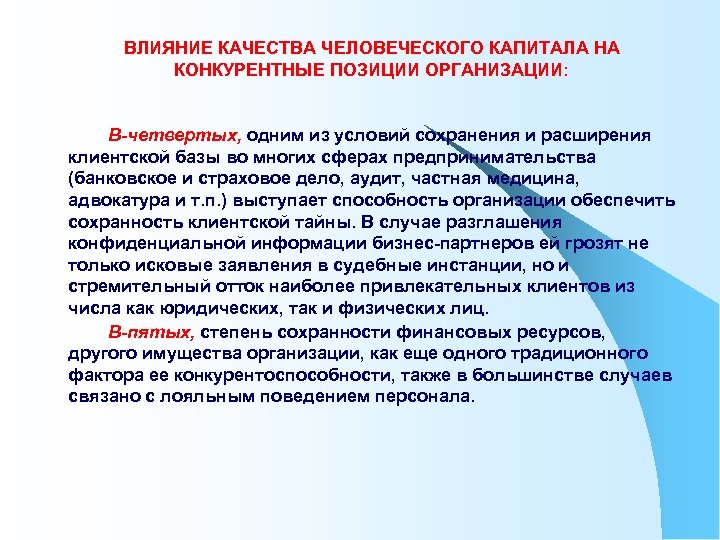 ВЛИЯНИЕ КАЧЕСТВА ЧЕЛОВЕЧЕСКОГО КАПИТАЛА НА КОНКУРЕНТНЫЕ ПОЗИЦИИ ОРГАНИЗАЦИИ:

В-четвертых, одним из условий сохранения и расширения клиентской базы во многих сферах предпринимательства (банковское и страховое дело, аудит, частная медицина, адвокатура и т.п.) выступает способность организации обеспечить сохранность клиентской тайны. В случае разглашения конфиденциальной информации бизнес-партнеров ей грозят не только исковые заявления в судебные инстанции, но и стремительный отток наиболее привлекательных клиентов из числа как юридических, так и физических лиц.

В-пятых, степень сохранности финансовых ресурсов, другого имущества организации, как еще одного традиционного фактора ее конкурентоспособности, также в большинстве случаев связано с лояльным поведением персонала.